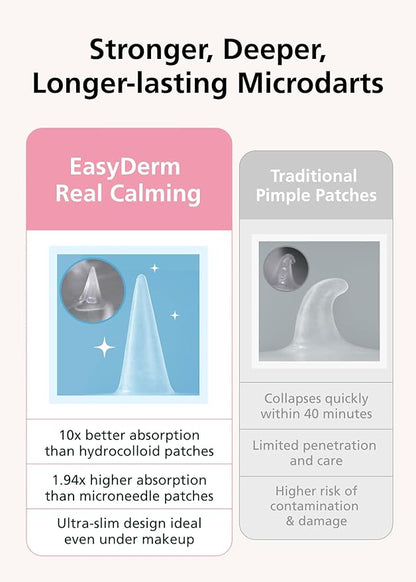 Stronger, Deeper, Longer-lasting Microdarts

EasyDerm Real Calming

10x better absorption than hydrocolloid patches

1.94x higher absorption than microneedle patches

Ultra-slim design ideal even under makeup

Traditional Pimple Patches

Collapses quickly within 40 minutes

Limited penetration and care

Higher risk of contamination & damage